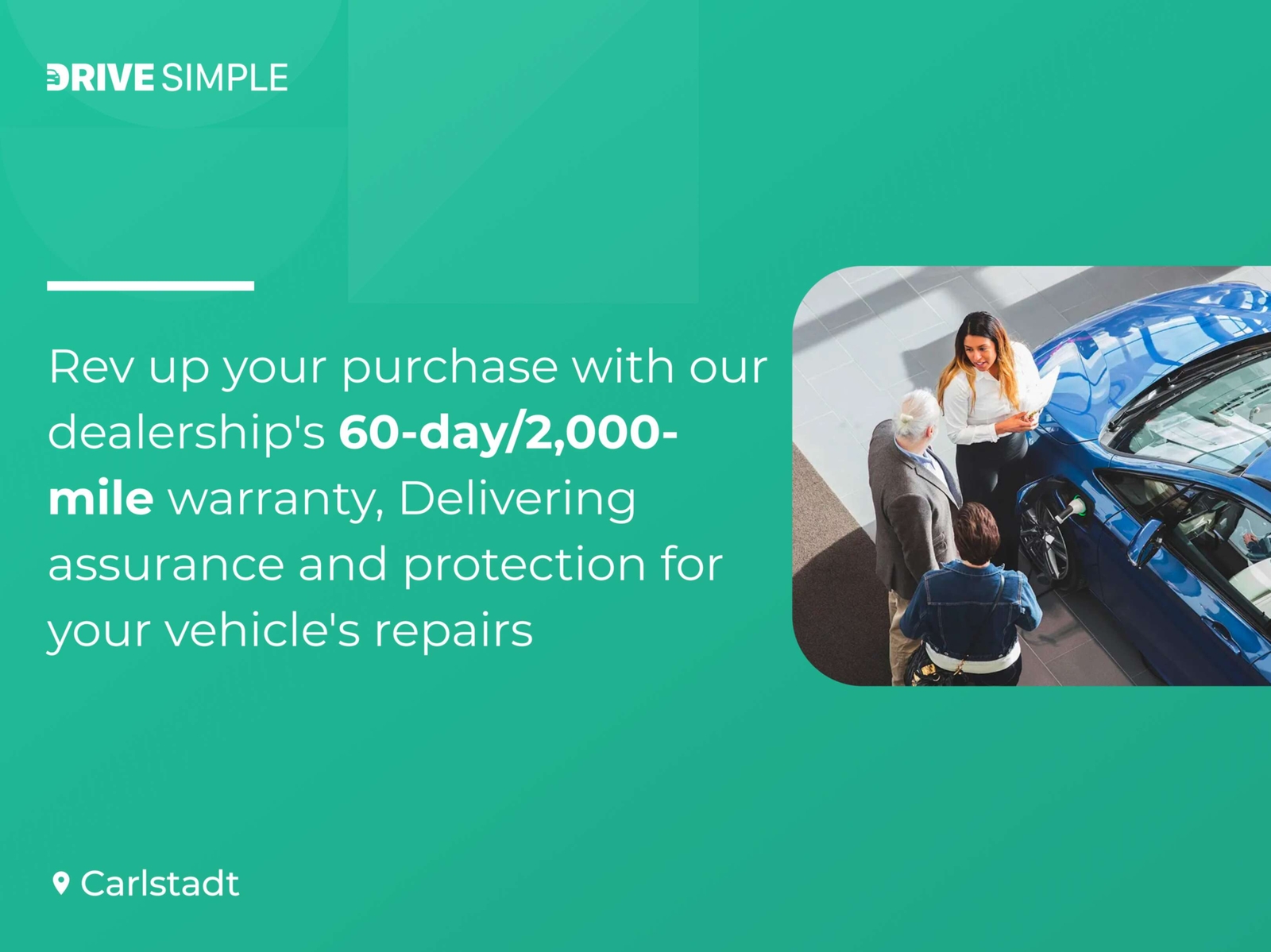 DRIVE SIMPLE

Rev up your purchase with our dealership's 60-day/2,000-mile warranty, Delivering assurance and protection for your vehicle's repairs

Carlstadt